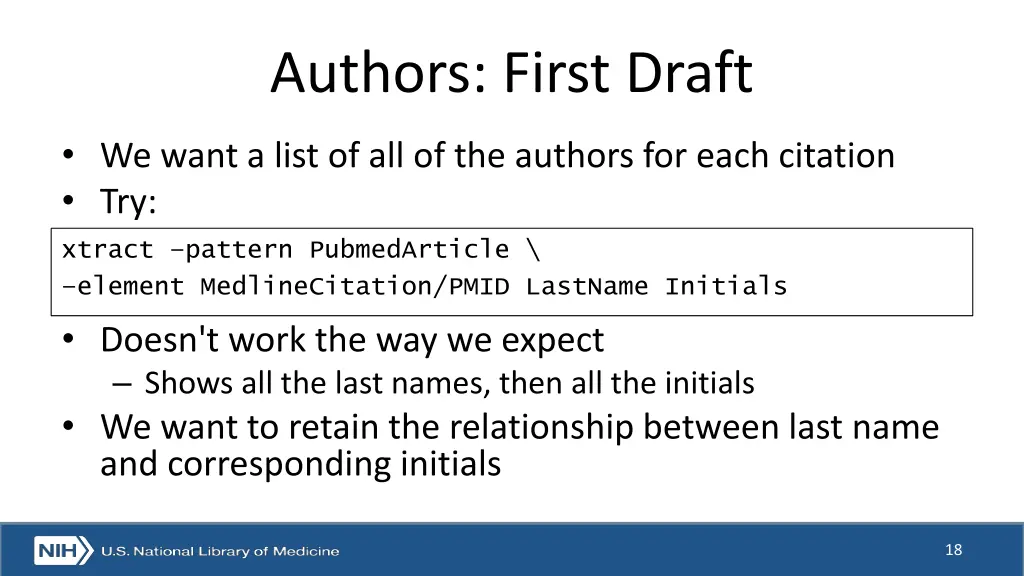 Authors: First Draft

• We want a list of all of the authors for each citation
• Try:

xtract –pattern PubmedArticle \
–element MedlineCitation/PMID LastName Initials

• Doesn't work the way we expect
– Shows all the last names, then all the initials
• We want to retain the relationship between last name and corresponding initials

NIH U.S. National Library of Medicine

18